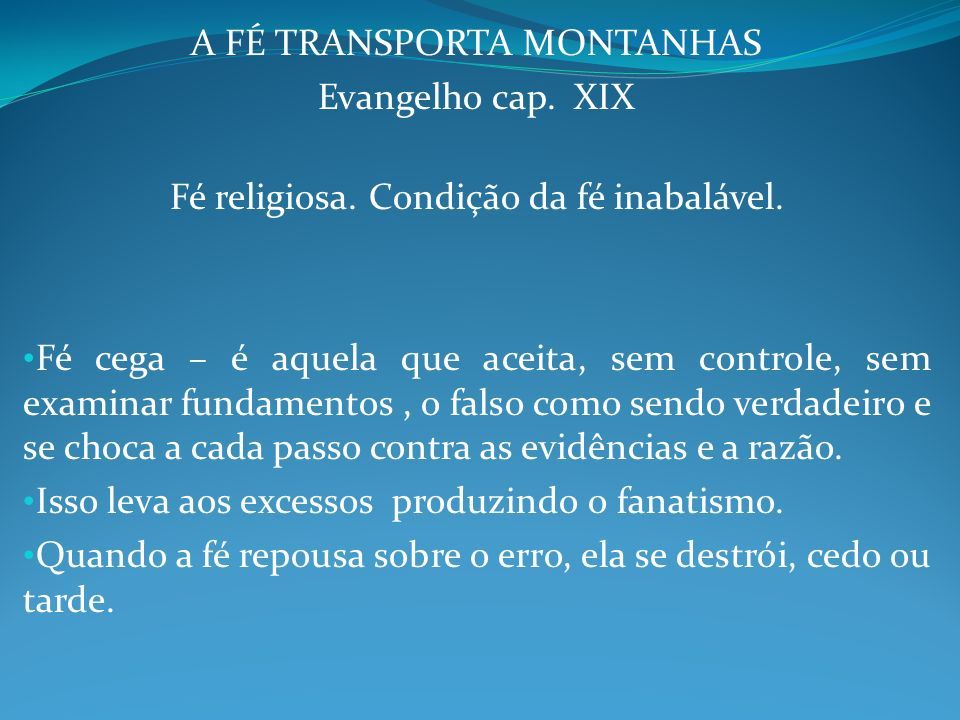 A FÉ TRANSPORTA MONTANHAS
Evangelho cap. XIX

Fé religiosa. Condição da fé inabalável.

•Fé cega – é aquela que aceita, sem controle, sem examinar fundamentos , o falso como sendo verdadeiro e se choca a cada passo contra as evidências e a razão.
•Isso leva aos excessos produzindo o fanatismo.
•Quando a fé repousa sobre o erro, ela se destrói, cedo ou tarde.